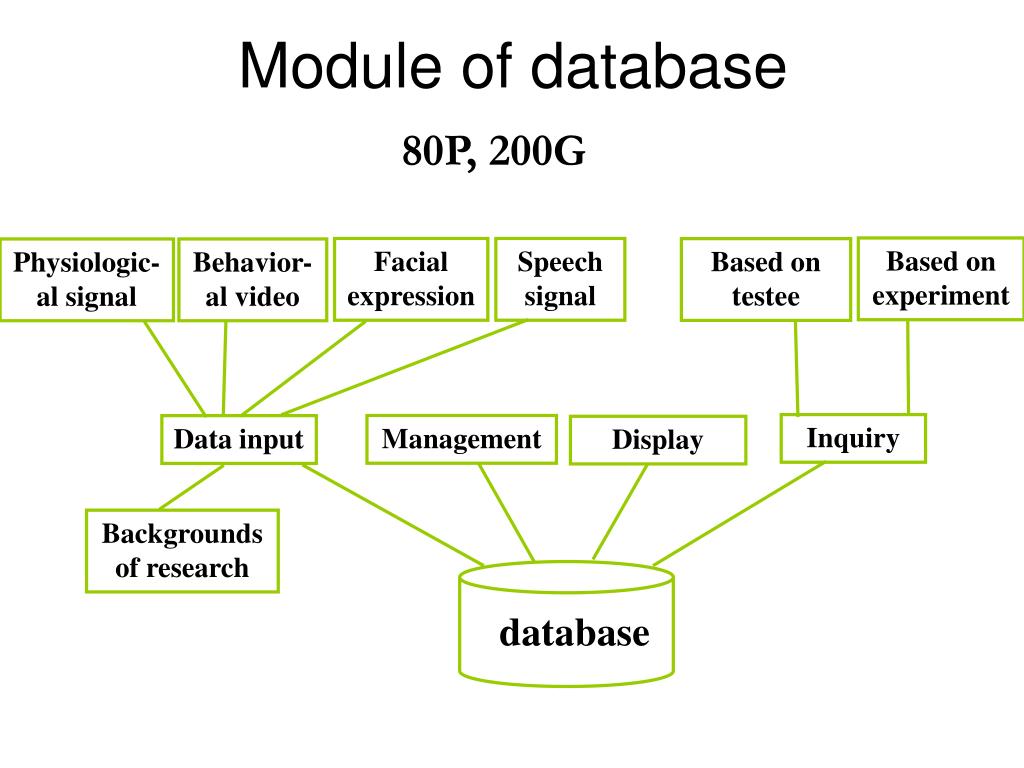 Module of database

80P, 200G

Physiological signal

Behavioral video

Facial expression

Speech signal

Based on testee

Based on experiment

Data input

Management

Display

Inquiry

Backgrounds of research

database